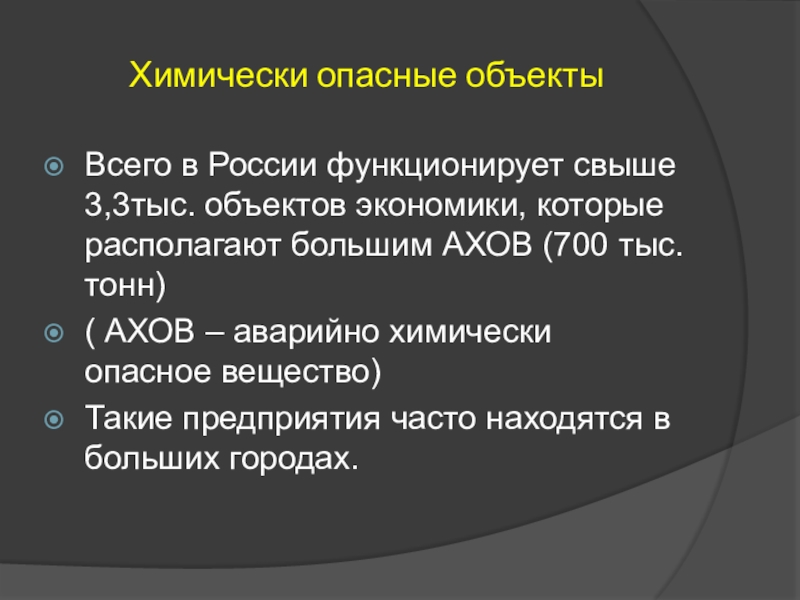 Химически опасные объекты

Всего в России функционирует свыше 3,3тыс. объектов экономики, которые располагают большим АХОВ (700 тыс. тонн)

( АХОВ – аварийно химически опасное вещество)

Такие предприятия часто находятся в больших городах.